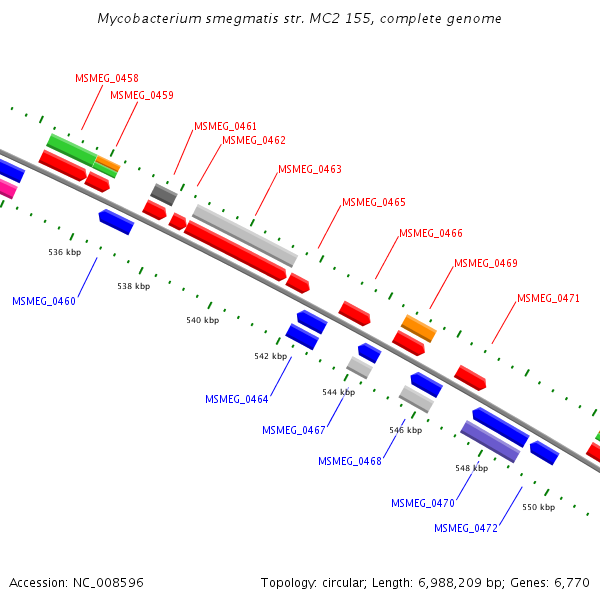 Mycobacterium smegmatis str. MC2 155, complete genome

MSMEG_0458
MSMEG_0459
MSMEG_0461
MSMEG_0462
MSMEG_0463
MSMEG_0465
MSMEG_0466
MSMEG_0469
MSMEG_0471

536 kbp
538 kbp
540 kbp
542 kbp
544 kbp
546 kbp
548 kbp
550 kbp

MSMEG_0460
MSMEG_0464
MSMEG_0467
MSMEG_0468
MSMEG_0470
MSMEG_0472

Accession: NC_008596

Topology: circular; Length: 6,988,209 bp; Genes: 6,770